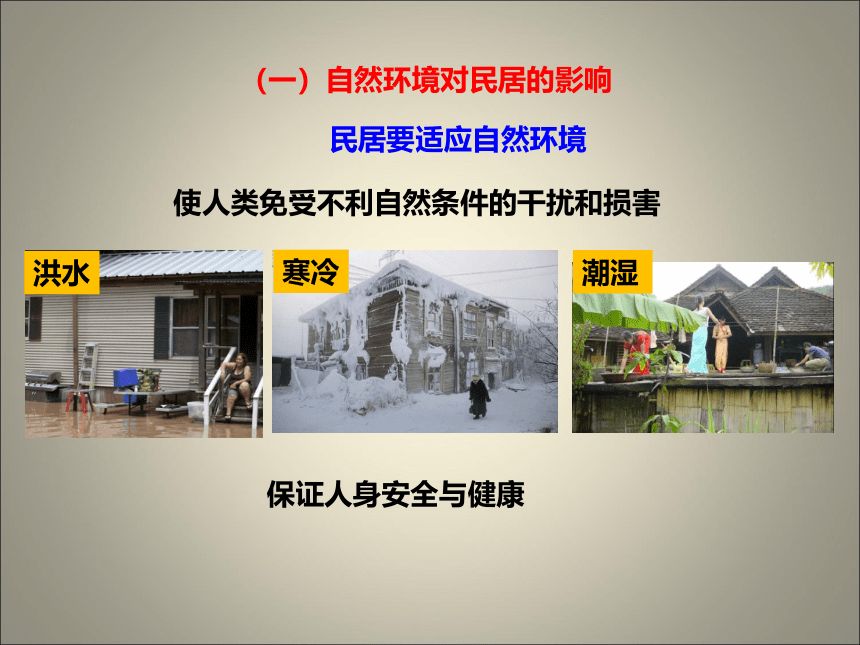 （一）自然环境对民居的影响

民居要适应自然环境

使人类免受不利自然条件的干扰和损害

洪水

寒冷

潮湿

保证人身安全与健康